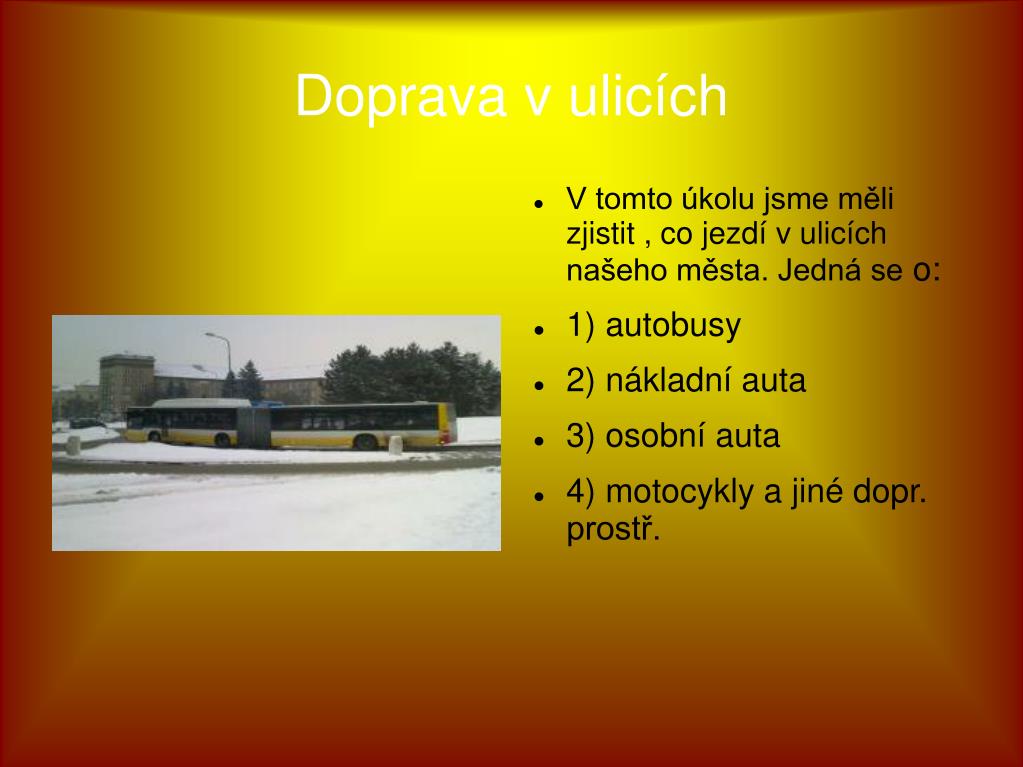 Doprava v ulicích

- V tomto úkolu jsme měli zjistit , co jezdí v ulicích našeho města. Jedná se o:
- 1) autobusy
- 2) nákladní auta
- 3) osobní auta
- 4) motocykly a jiné dopr. prostř.